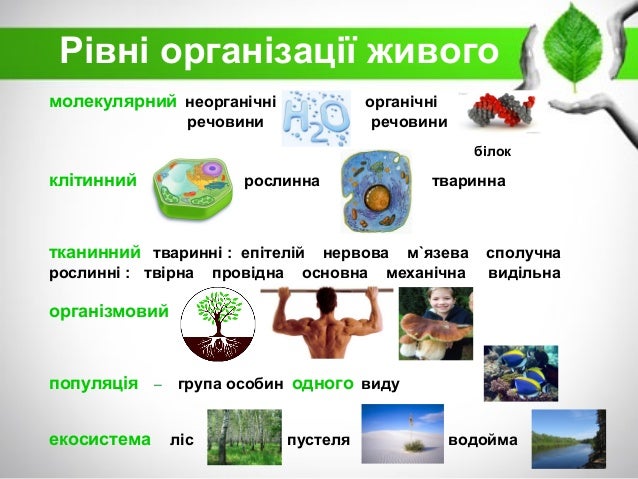 Рівні організації живого

молекулярний неорганічні речовини $H_2O$ органічні речовини білок

клітинний рослинна тваринна

тканинний тваринні : епітелій нервова м`язева сполучна
рослинні : твірна провідна основна механічна видільна

організмовий

популяція – група особин одного виду

екосистема ліс пустеля водойма